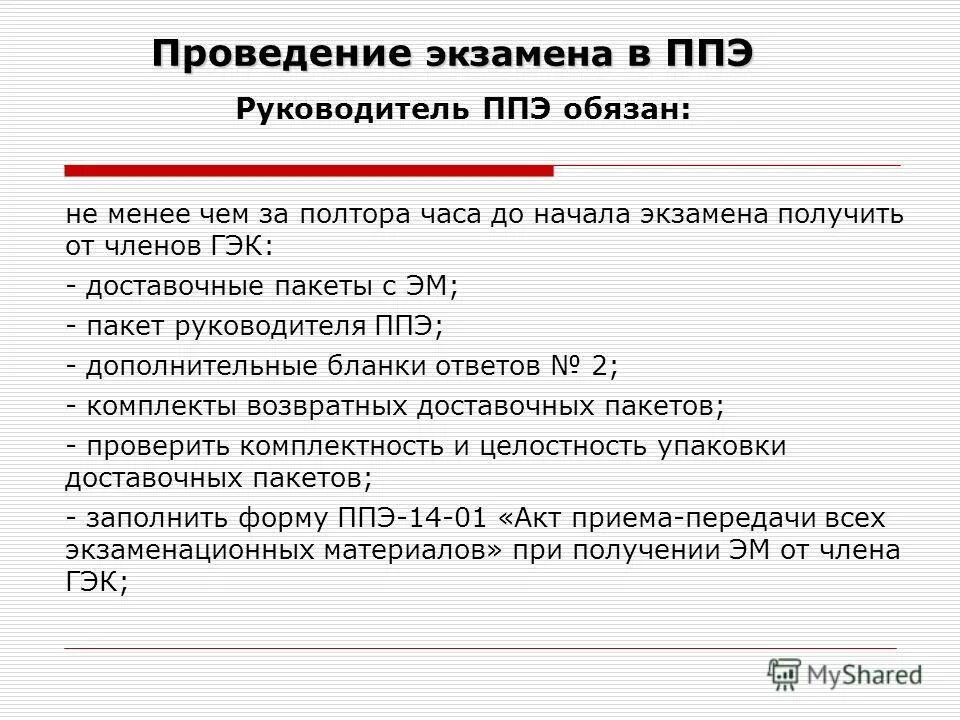 Проведение экзамена в ППЭ

Руководитель ППЭ обязан:

не менее чем за полтора часа до начала экзамена получить от членов ГЭК:

- доставочные пакеты с ЭМ;

- пакет руководителя ППЭ;

- дополнительные бланки ответов № 2;

- комплекты возвратных доставочных пакетов;

- проверить комплектность и целостность упаковки доставочных пакетов;

- заполнить форму ППЭ-14-01 «Акт приема-передачи всех экзаменационных материалов» при получении ЭМ от члена ГЭК;

MyShared